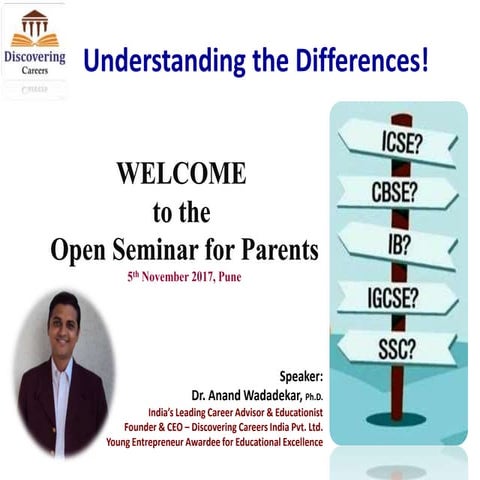 Discovering Careers

Understanding the Differences!

WELCOME
to the
Open Seminar for Parents
5th November 2017, Pune

ICSE?
CBSE?
IB?
IGCSE?
SSC?

Speaker:
Dr. Anand Wadadekar, Ph.D.
India's Leading Career Advisor & Educationist
Founder & CEO – Discovering Careers India Pvt. Ltd.
Young Entrepreneur Awardee for Educational Excellence